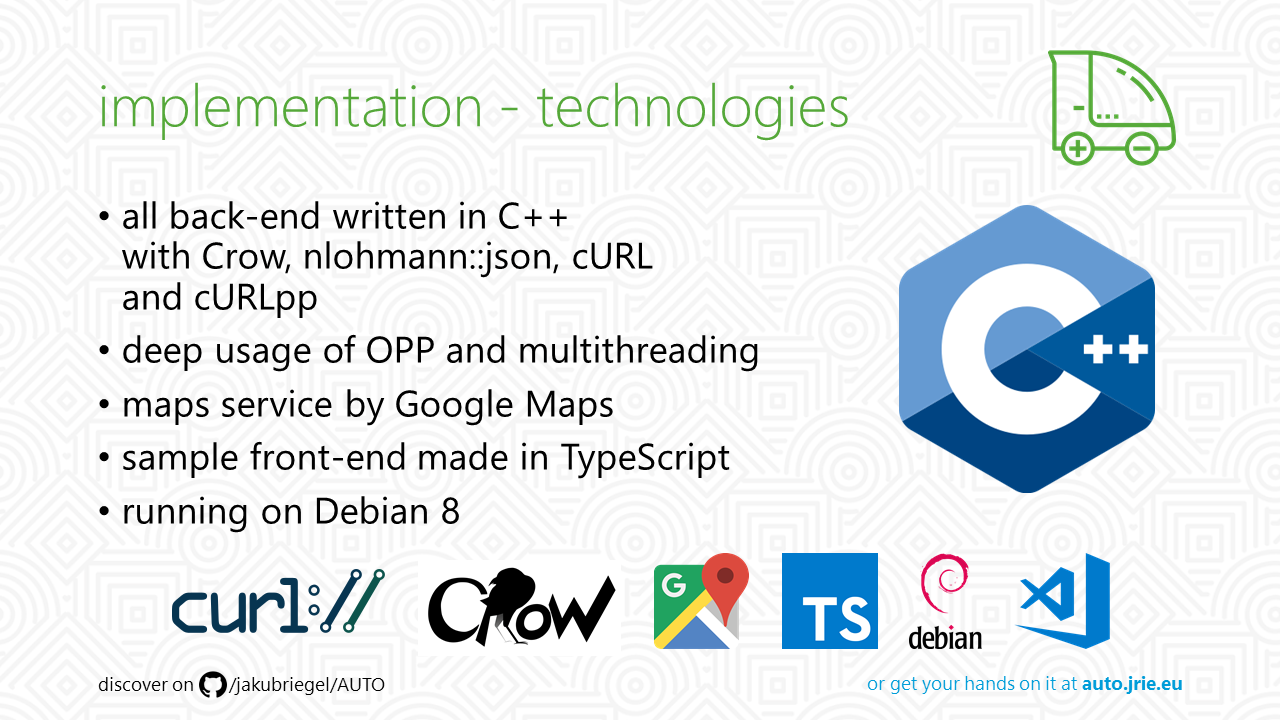 implementation - technologies

• all back-end written in C++ with Crow, nlohmann::json, cURL and cURLpp
• deep usage of OPP and multithreading
• maps service by Google Maps
• sample front-end made in TypeScript
• running on Debian 8

C++

curl://

Crow

G

TS

debian

discover on /jakubriegel/AUTO

or get your hands on it at auto.jrie.eu